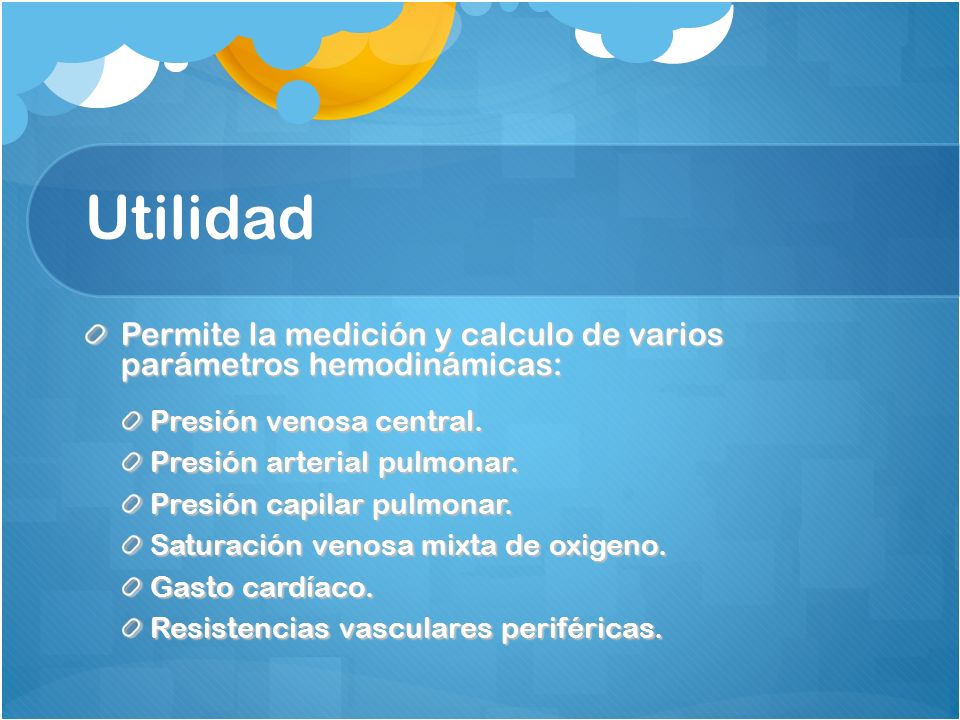 Utilidad

Permite la medición y calculo de varios parámetros hemodinámicas:

Presión venosa central.

Presión arterial pulmonar.

Presión capilar pulmonar.

Saturación venosa mixta de oxigeno.

Gasto cardíaco.

Resistencias vasculares periféricas.